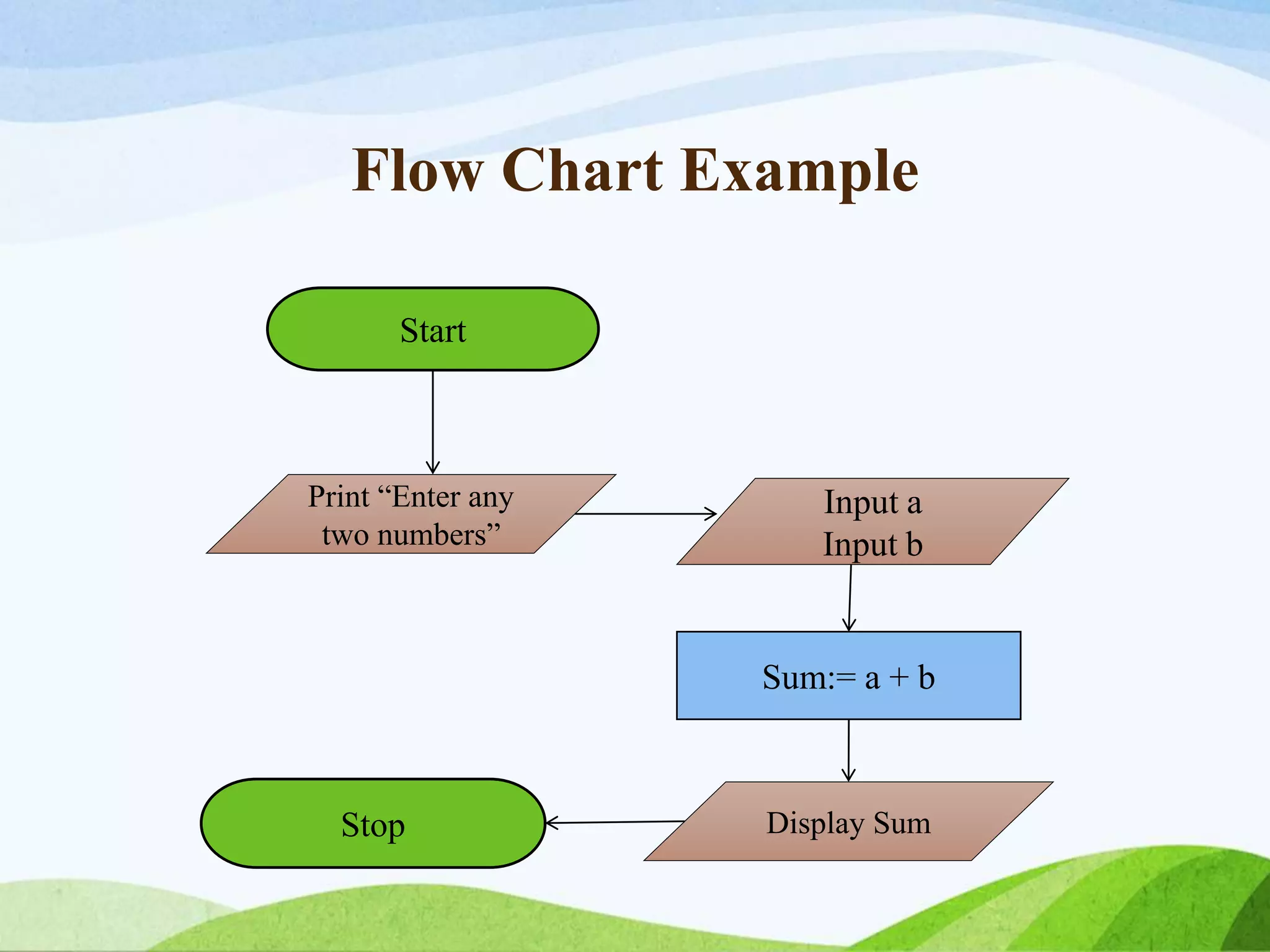 Flow Chart Example

Start

Print “Enter any two numbers”

Input a
Input b

Sum:= a + b

Display Sum

Stop